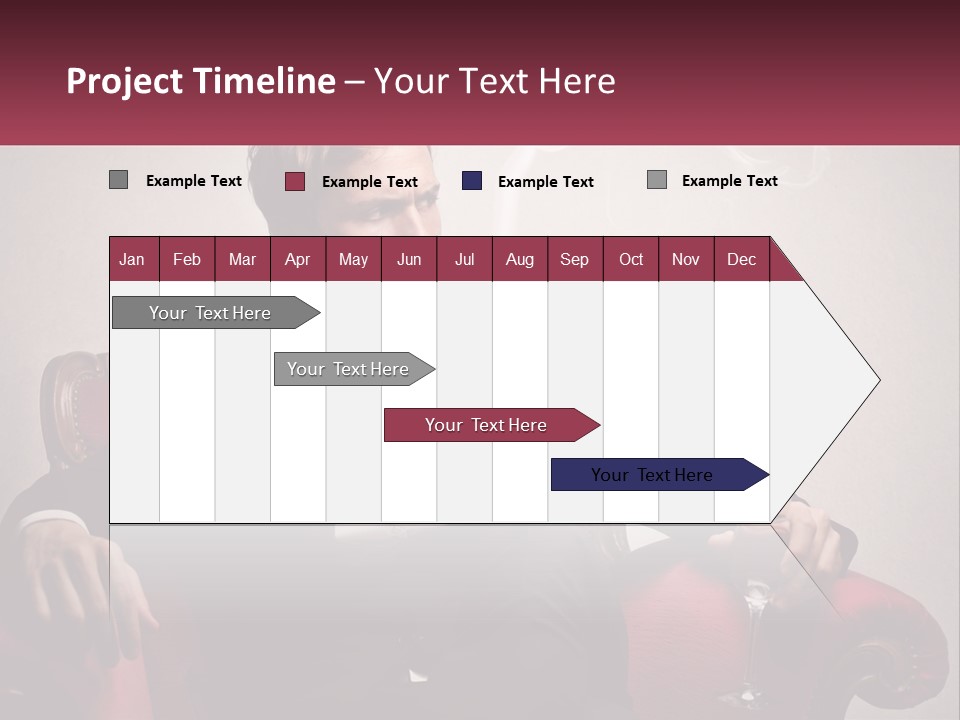 Project Timeline – Your Text Here

Example Text Example Text Example Text Example Text

| Jan | Feb | Mar | Apr | May | Jun | Jul | Aug | Sep | Oct | Nov | Dec |
|---|---|---|---|---|---|---|---|---|---|---|---|

Your Text Here

Your Text Here

Your Text Here

Your Text Here